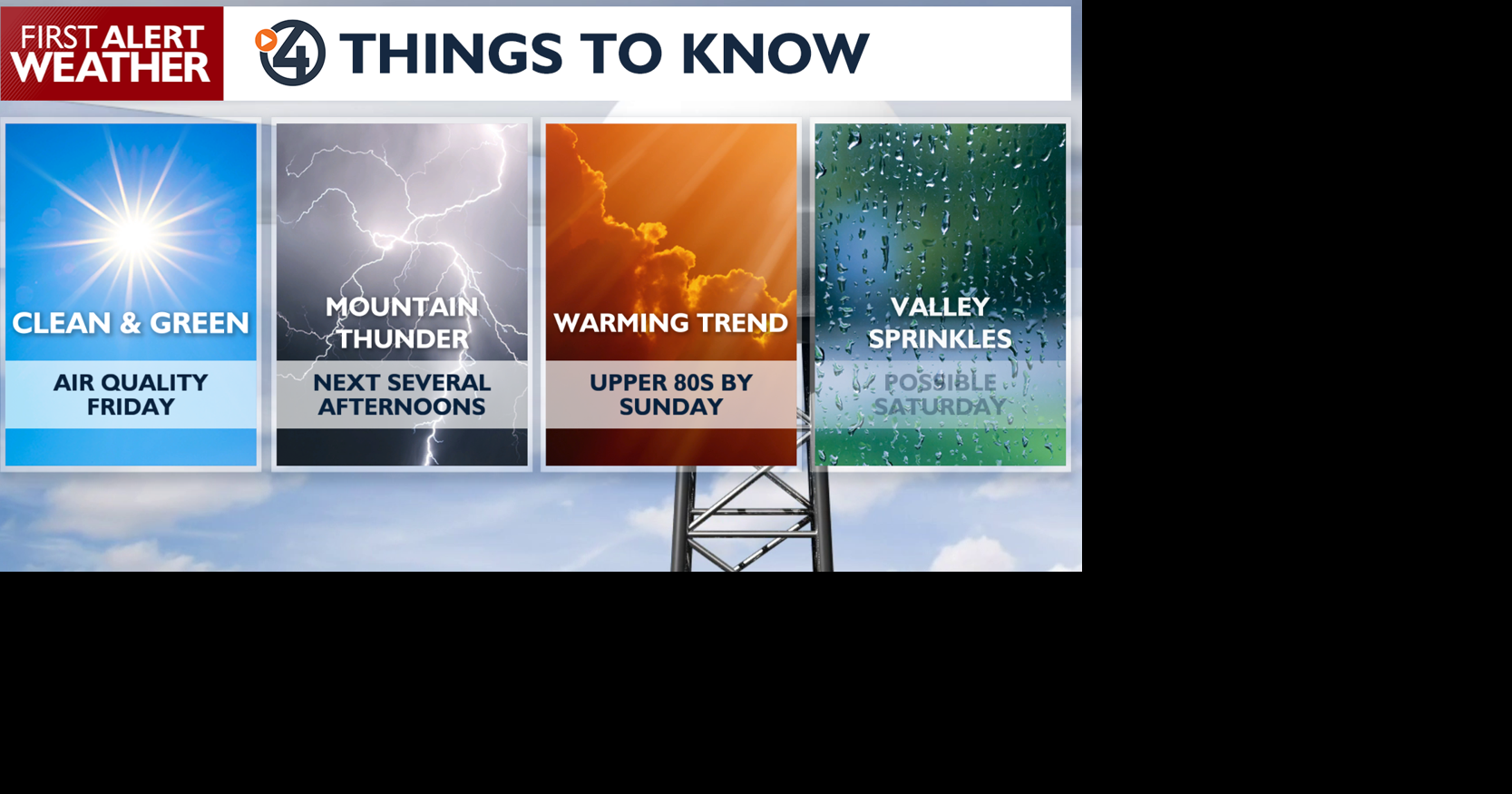 FIRST ALERT WEATHER

4 THINGS TO KNOW

CLEAN & GREEN

AIR QUALITY FRIDAY

MOUNTAIN THUNDER

NEXT SEVERAL AFTERNOONS

WARMING TREND

UPPER 80S BY SUNDAY

VALLEY SPRINKLES

POSSIBLE SATURDAY